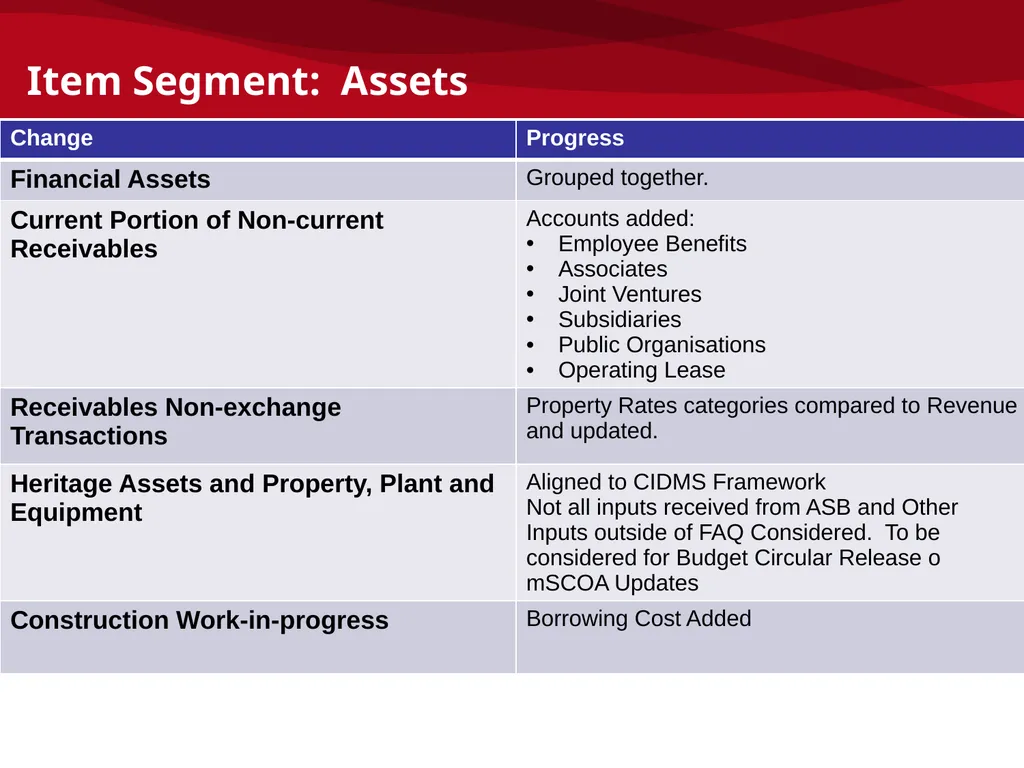 Item Segment: Assets

| Change | Progress |
|---|---|
| Financial Assets | Grouped together. |
| Current Portion of Non-current Receivables | Accounts added: • Employee Benefits • Associates • Joint Ventures • Subsidiaries • Public Organisations • Operating Lease |
| Receivables Non-exchange Transactions | Property Rates categories compared to Revenue and updated. |
| Heritage Assets and Property, Plant and Equipment | Aligned to CIDMS Framework Not all inputs received from ASB and Other Inputs outside of FAQ Considered. To be considered for Budget Circular Release o mSCOA Updates |
| Construction Work-in-progress | Borrowing Cost Added |